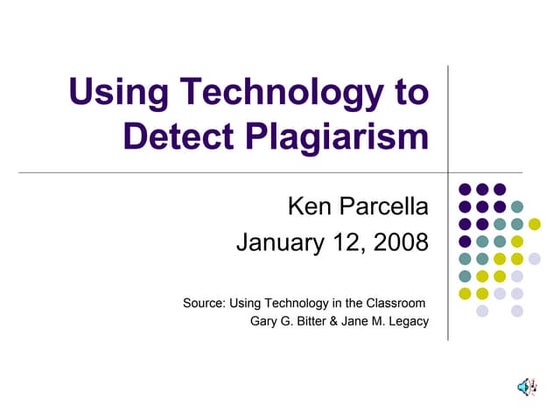 Using Technology to Detect Plagiarism

Ken Parcella
January 12, 2008

Source: Using Technology in the Classroom
Gary G. Bitter & Jane M. Legacy